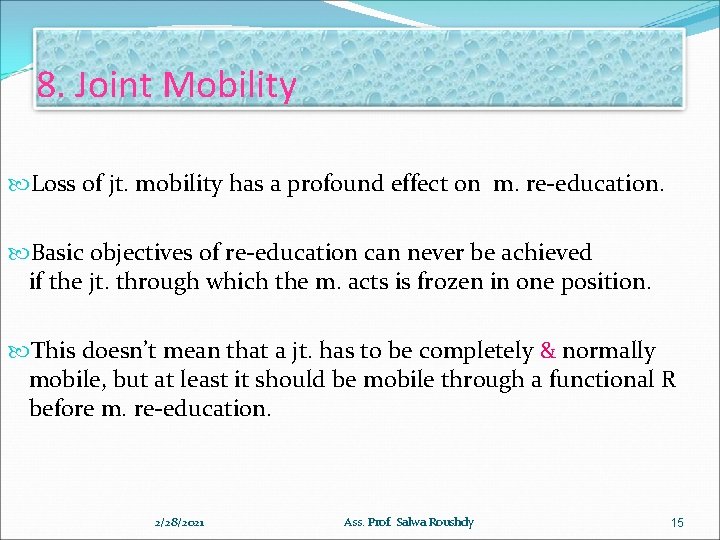 8. Joint Mobility

Loss of jt. mobility has a profound effect on m. re-education.

Basic objectives of re-education can never be achieved if the jt. through which the m. acts is frozen in one position.

This doesn't mean that a jt. has to be completely & normally mobile, but at least it should be mobile through a functional R before m. re-education.

2/28/2021 Ass. Prof. Salwa Roushdy 15